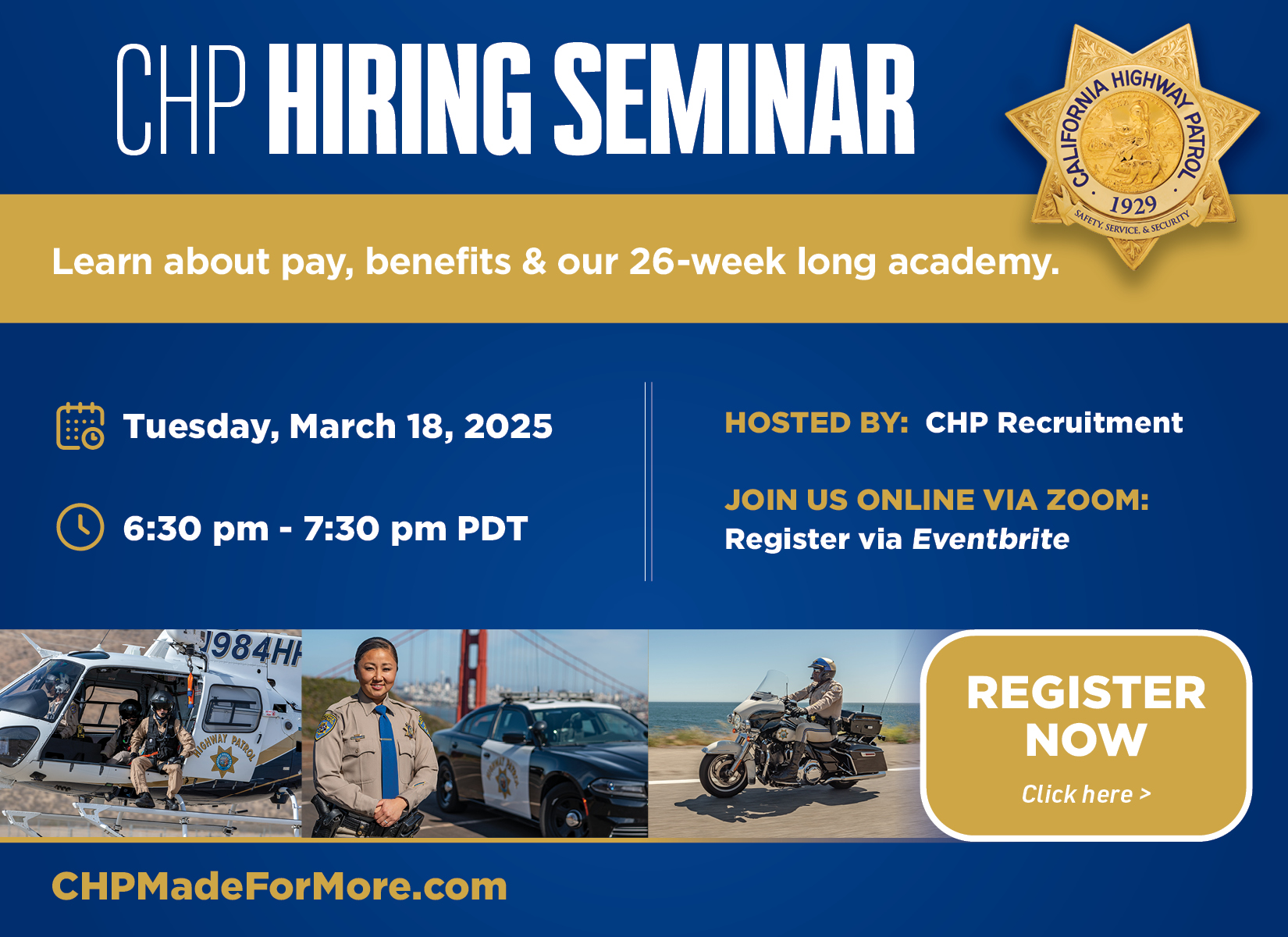 CHP HIRING SEMINAR

CALIFORNIA HIGHWAY PATROL
1929
SAFETY, SERVICE, & SECURITY

Learn about pay, benefits & our 26-week long academy.

Tuesday, March 18, 2025

6:30 pm - 7:30 pm PDT

HOSTED BY: CHP Recruitment

JOIN US ONLINE VIA ZOOM:
Register via Eventbrite

984HP

HIGHWAY PATROL

REGISTER NOW
Click here >

CHPMadeForMore.com